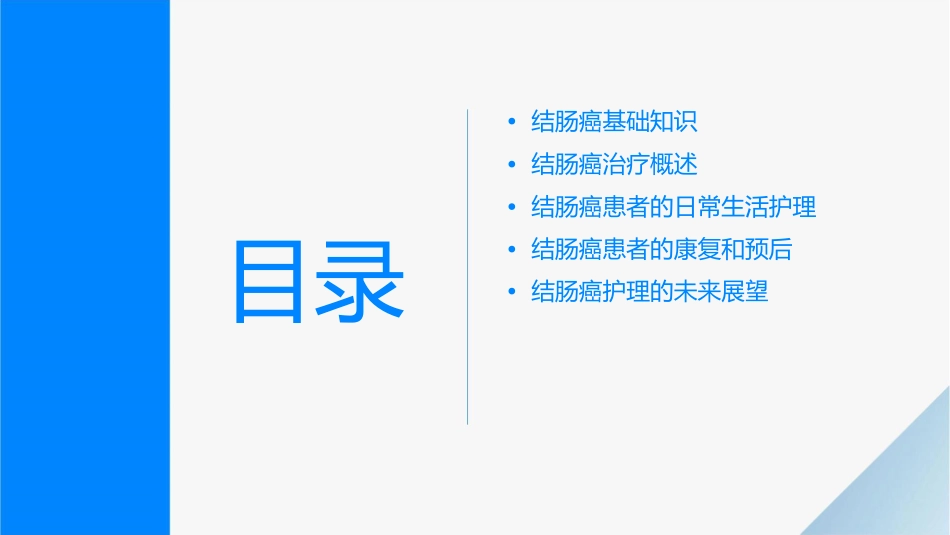 目录

• 结肠癌基础知识
• 结肠癌治疗概述
• 结肠癌患者的日常生活护理
• 结肠癌患者的康复和预后
• 结肠癌护理的未来展望